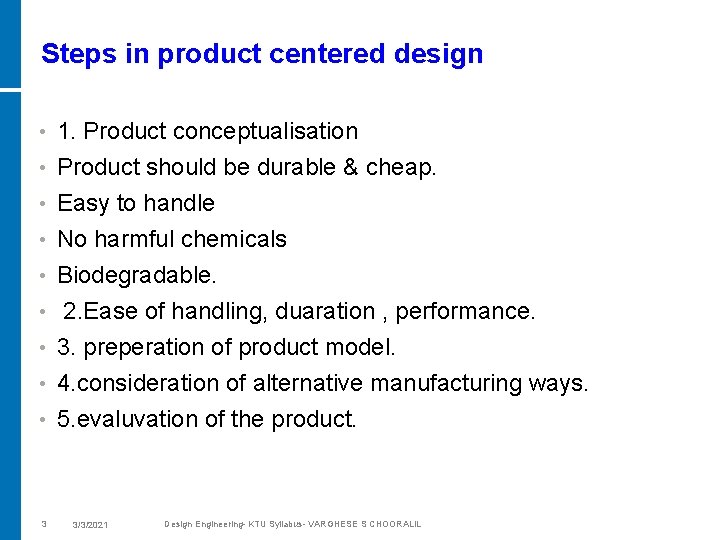 Steps in product centered design

• 1. Product conceptualisation
• Product should be durable & cheap.
• Easy to handle
• No harmful chemicals
• Biodegradable.
• 2.Ease of handling, duaration , performance.
• 3. preperation of product model.
• 4.consideration of alternative manufacturing ways.
• 5.evaluvation of the product.

3 3/3/2021 Design Engineering- KTU Syllabus- VARGHESE S CHOORALIL